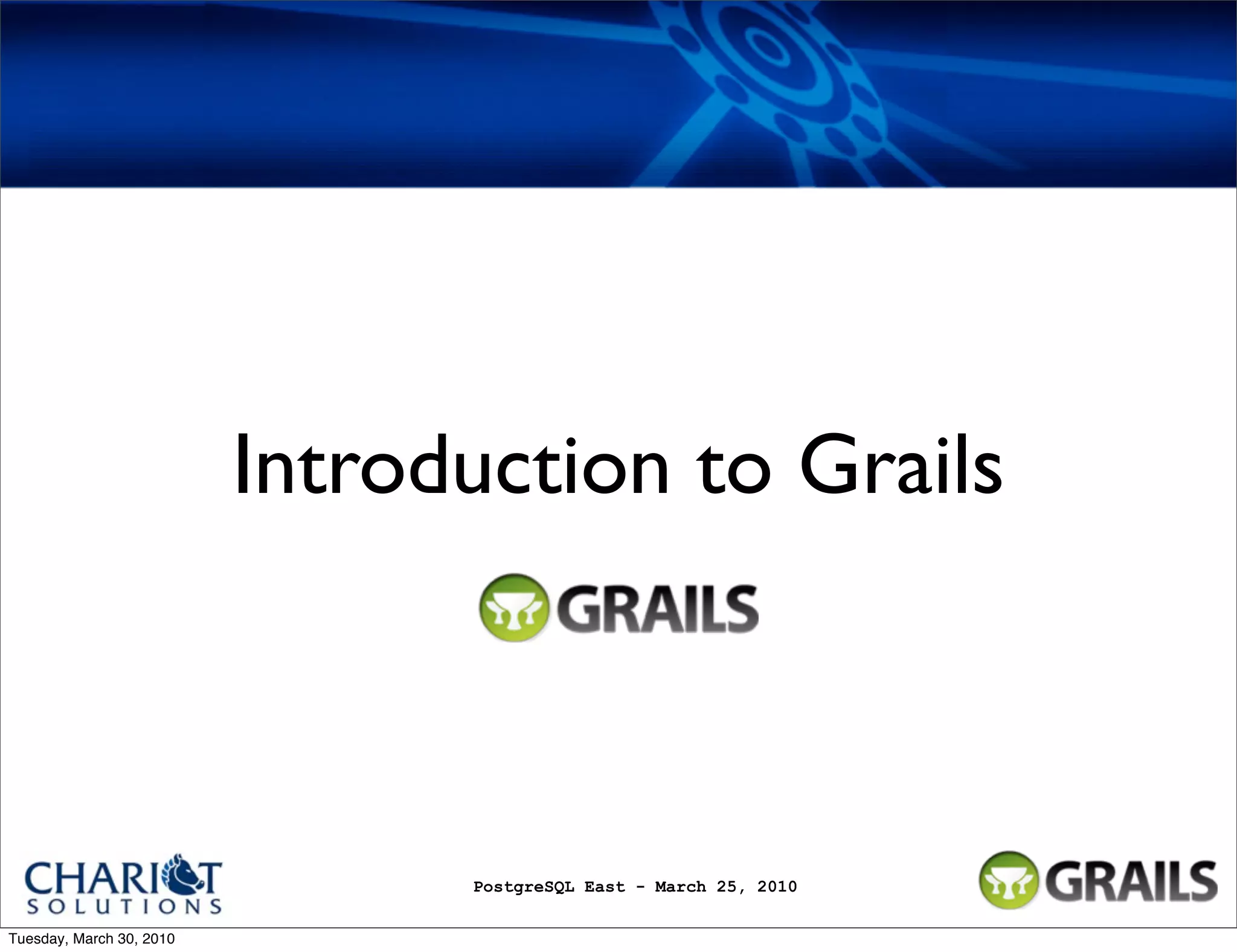 Introduction to Grails

GRAILS

CHARIOT SOLUTIONS

PostgreSQL East - March 25, 2010

GRAILS

Tuesday, March 30, 2010